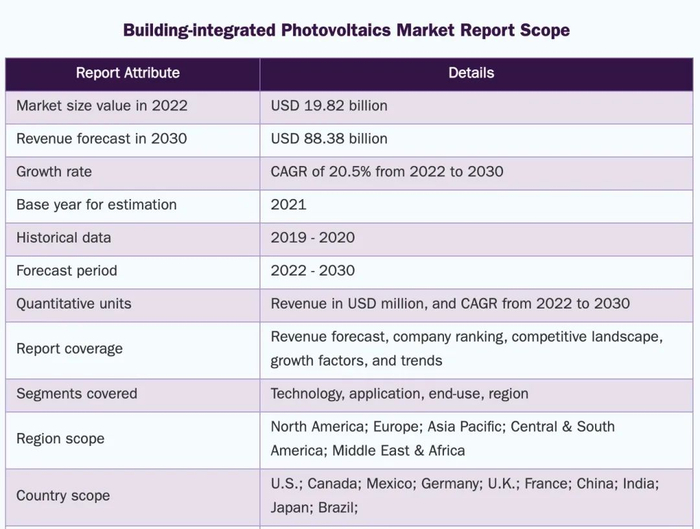 Building-integrated Photovoltaics Market Report Scope

| Report Attribute | Details |
|---|---|
| Market size value in 2022 | USD 19.82 billion |
| Revenue forecast in 2030 | USD 88.38 billion |
| Growth rate | CAGR of 20.5% from 2022 to 2030 |
| Base year for estimation | 2021 |
| Historical data | 2019 - 2020 |
| Forecast period | 2022 - 2030 |
| Quantitative units | Revenue in USD million, and CAGR from 2022 to 2030 |
| Report coverage | Revenue forecast, company ranking, competitive landscape, growth factors, and trends |
| Segments covered | Technology, application, end-use, region |
| Region scope | North America; Europe; Asia Pacific; Central & South America; Middle East & Africa |
| Country scope | U.S.; Canada; Mexico; Germany; U.K.; France; China; India; Japan; Brazil; |